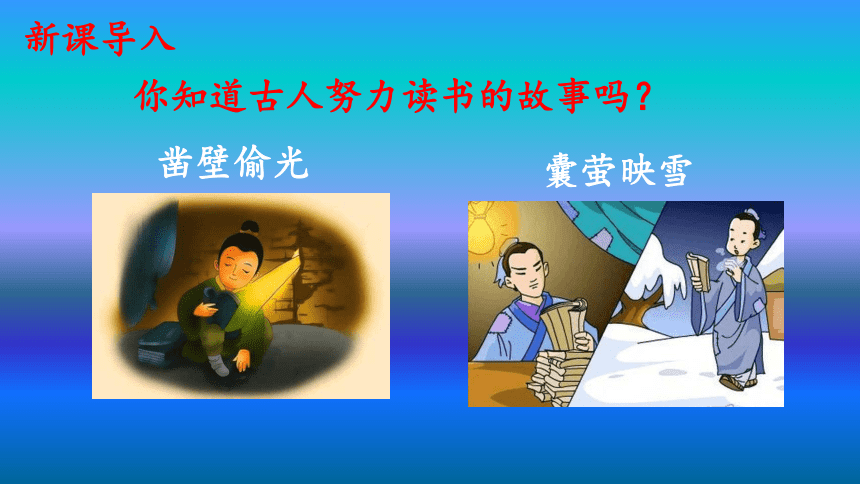 新课导入

你知道古人努力读书的故事吗？

凿壁偷光

囊萤映雪